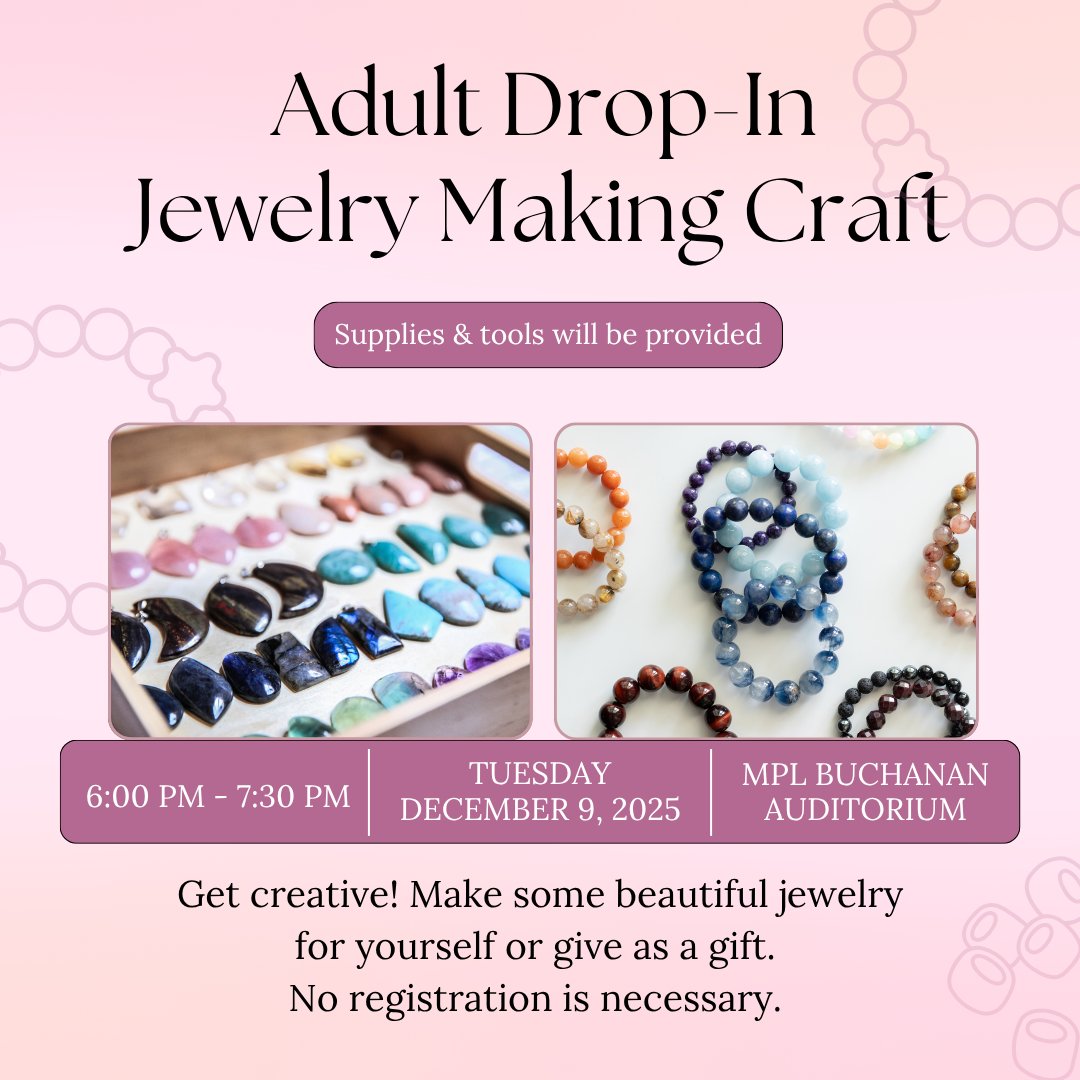 Adult Drop-In
Jewelry Making Craft

Supplies & tools will be provided

6:00 PM - 7:30 PM

TUESDAY
DECEMBER 9, 2025

MPL BUCHANAN
AUDITORIUM

Get creative! Make some beautiful jewelry for yourself or give as a gift.
No registration is necessary.